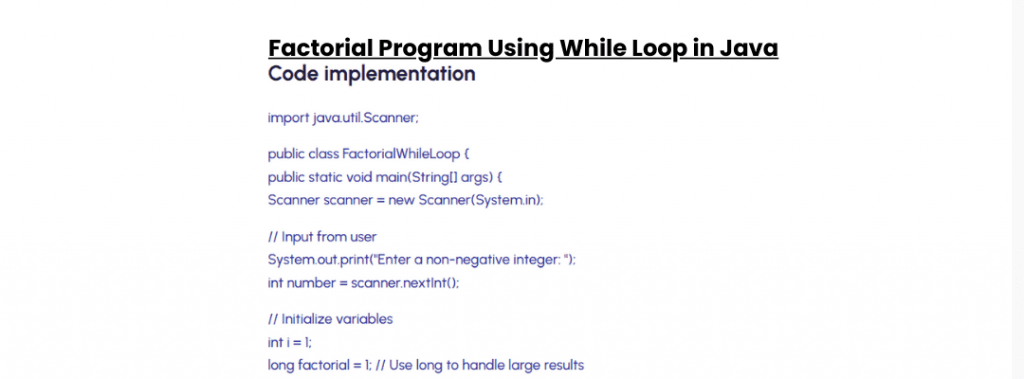 Factorial Program Using While Loop in Java
Code implementation

import java.util.Scanner;

public class FactorialWhileLoop {
public static void main(String[] args) {
Scanner scanner = new Scanner(System.in);

// Input from user
System.out.print("Enter a non-negative integer: ");
int number = scanner.nextInt();

// Initialize variables
int i = 1;
long factorial = 1; // Use long to handle large results